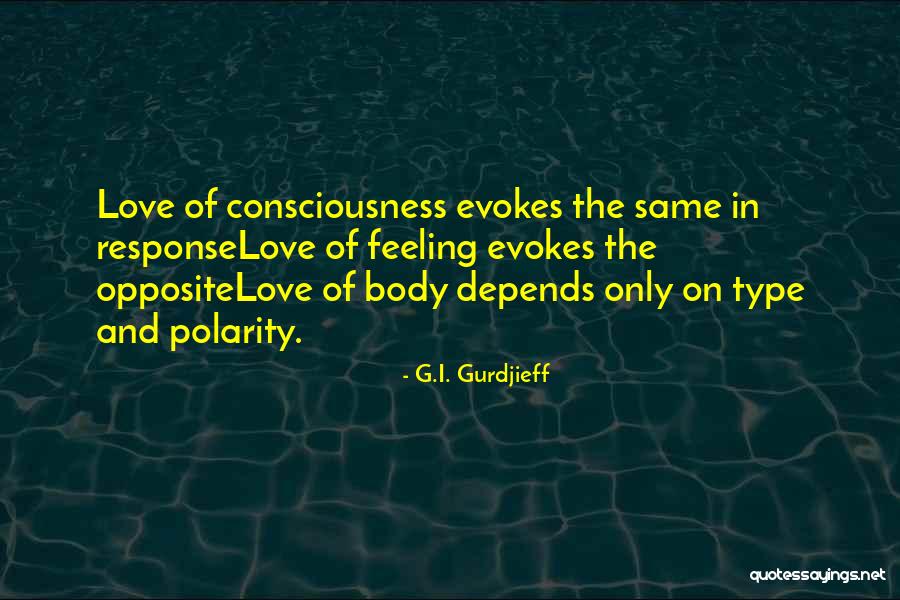 Love of consciousness evokes the same in responseLove of feeling evokes the oppositeLove of body depends only on type and polarity.

- G.I. Gurdjieff

quotessayings.net